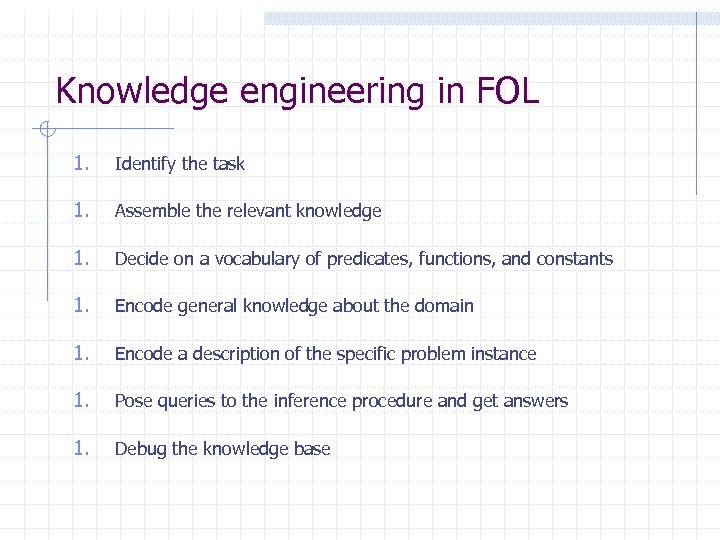 Knowledge engineering in FOL

1. Identify the task

1. Assemble the relevant knowledge

1. Decide on a vocabulary of predicates, functions, and constants

1. Encode general knowledge about the domain

1. Encode a description of the specific problem instance

1. Pose queries to the inference procedure and get answers

1. Debug the knowledge base